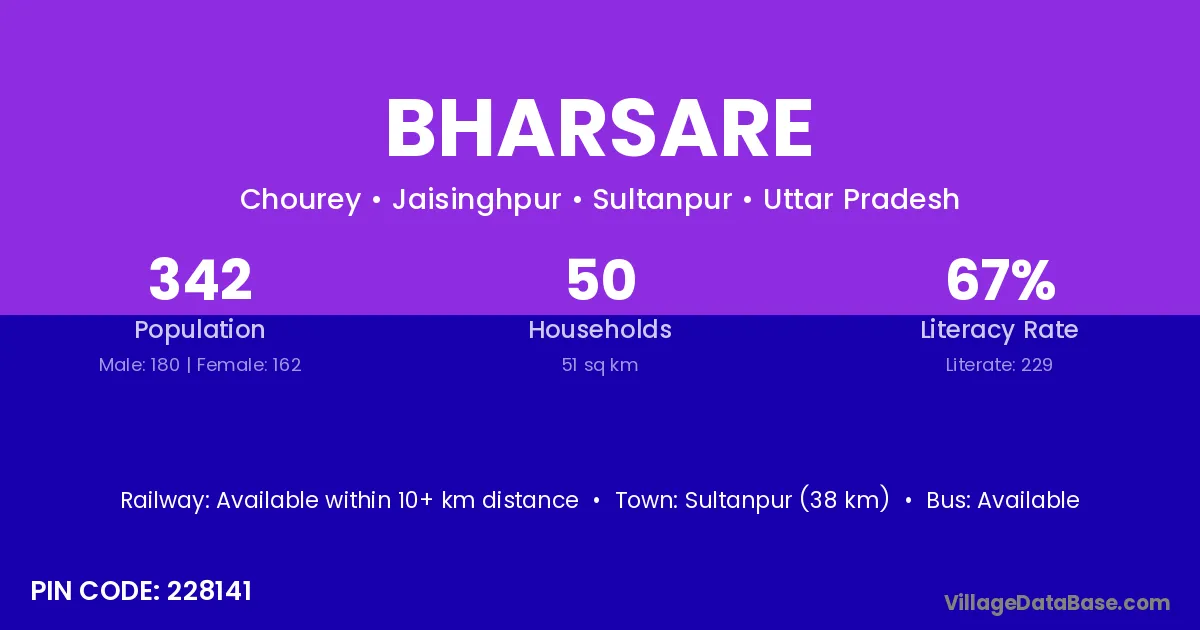 BHARSARE

Chourey • Jaisinghpur • Sultanpur • Uttar Pradesh

342
Population
Male: 180 | Female: 162

50
Households
51 sq km

67%
Literacy Rate
Literate: 229

Railway: Available within 10+ km distance • Town: Sultanpur (38 km) • Bus: Available

PIN CODE: 228141

VillageDataBase.com